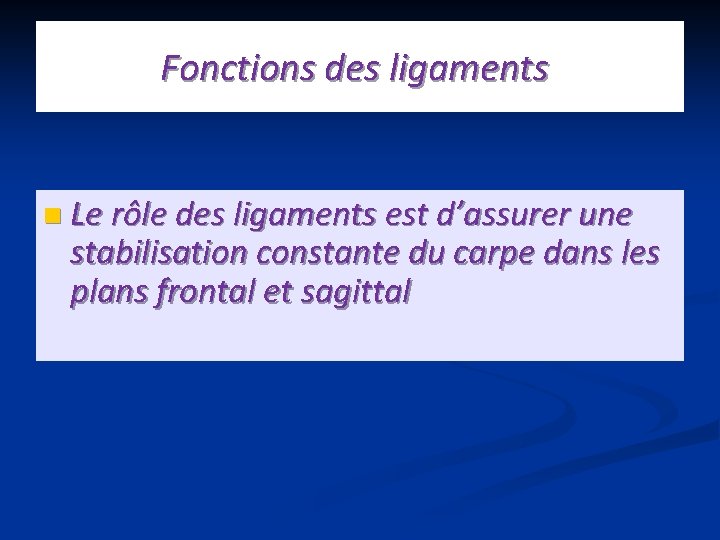 Fonctions des ligaments

Le rôle des ligaments est d’assurer une stabilisation constante du carpe dans les plans frontal et sagittal